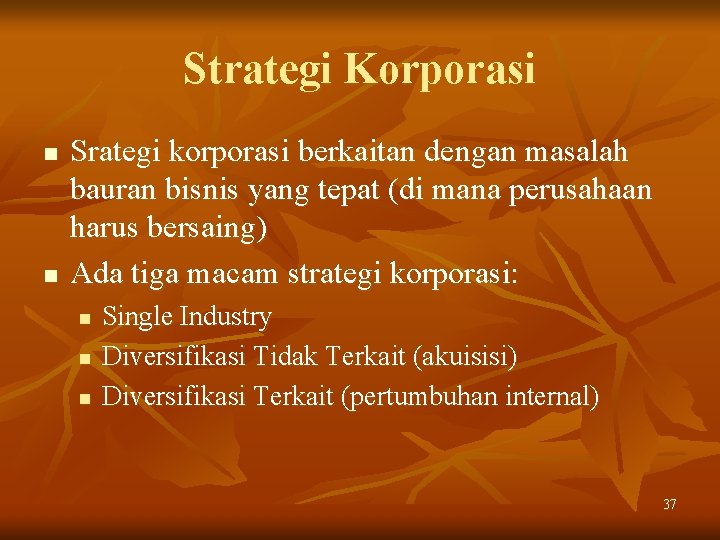 Strategi Korporasi

- Srategi korporasi berkaitan dengan masalah bauran bisnis yang tepat (di mana perusahaan harus bersaing)
- Ada tiga macam strategi korporasi:
  - Single Industry
  - Diversifikasi Tidak Terkait (akuisisi)
  - Diversifikasi Terkait (pertumbuhan internal)

37